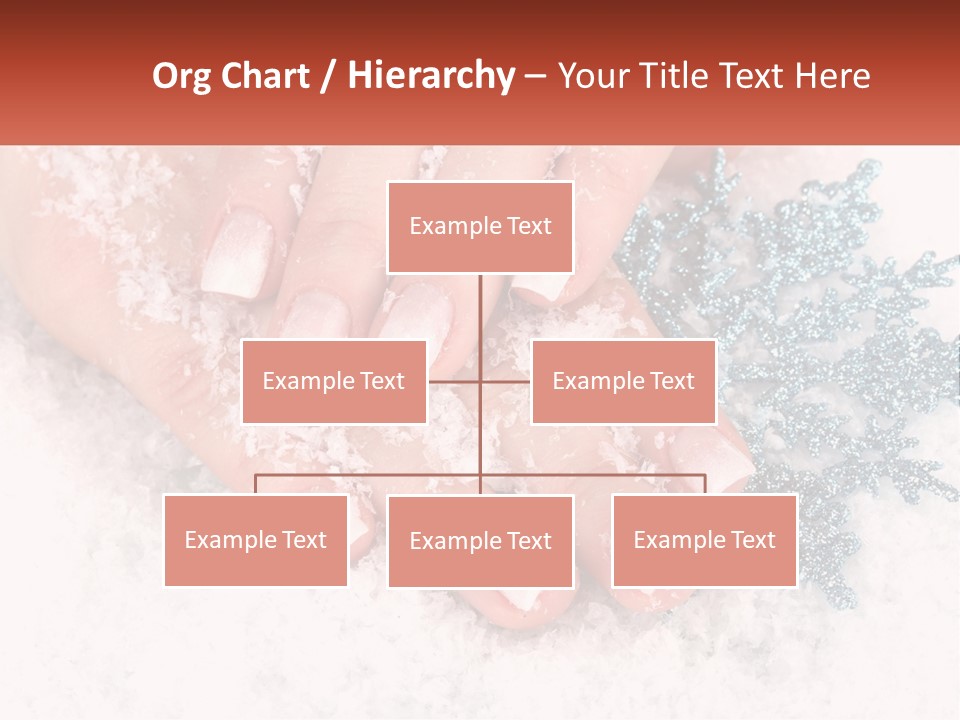 Org Chart / Hierarchy – Your Title Text Here

Example Text

Example Text

Example Text

Example Text

Example Text

Example Text